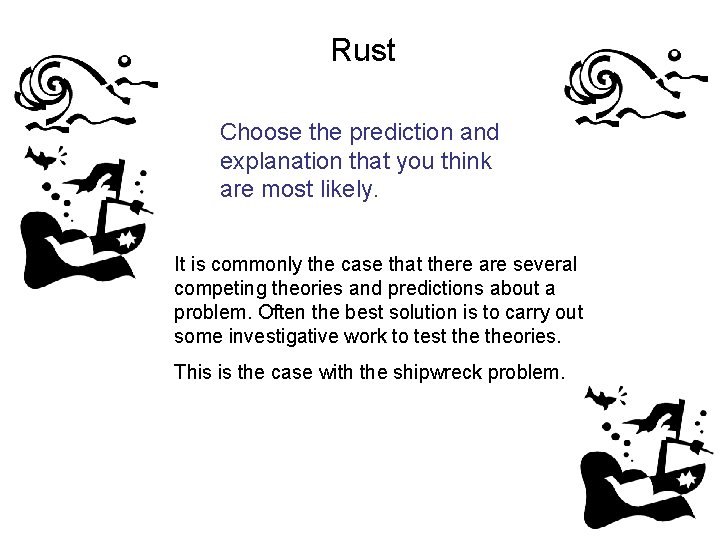 Rust

Choose the prediction and explanation that you think are most likely.

It is commonly the case that there are several competing theories and predictions about a problem. Often the best solution is to carry out some investigative work to test the theories.

This is the case with the shipwreck problem.